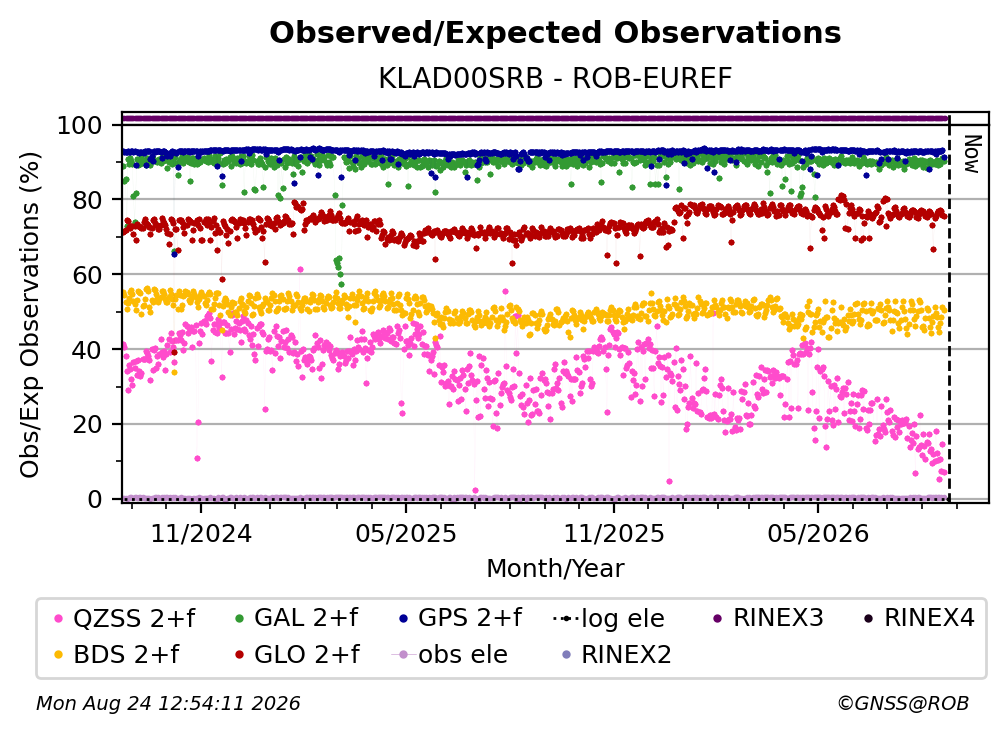 Observed/Expected Observations
KLAD00SRB - ROB-EUREF

Obs/Exp Observations (%)
100
80
60
40
20
0

Now

11/2024
05/2025
11/2025
05/2026
Month/Year

QZSS 2+f
GAL 2+f
GPS 2+f
log ele
RINEX3
RINEX4
BDS 2+f
GLO 2+f
obs ele
RINEX2

Mon Aug 24 12:54:11 2026
©GNSS@ROB